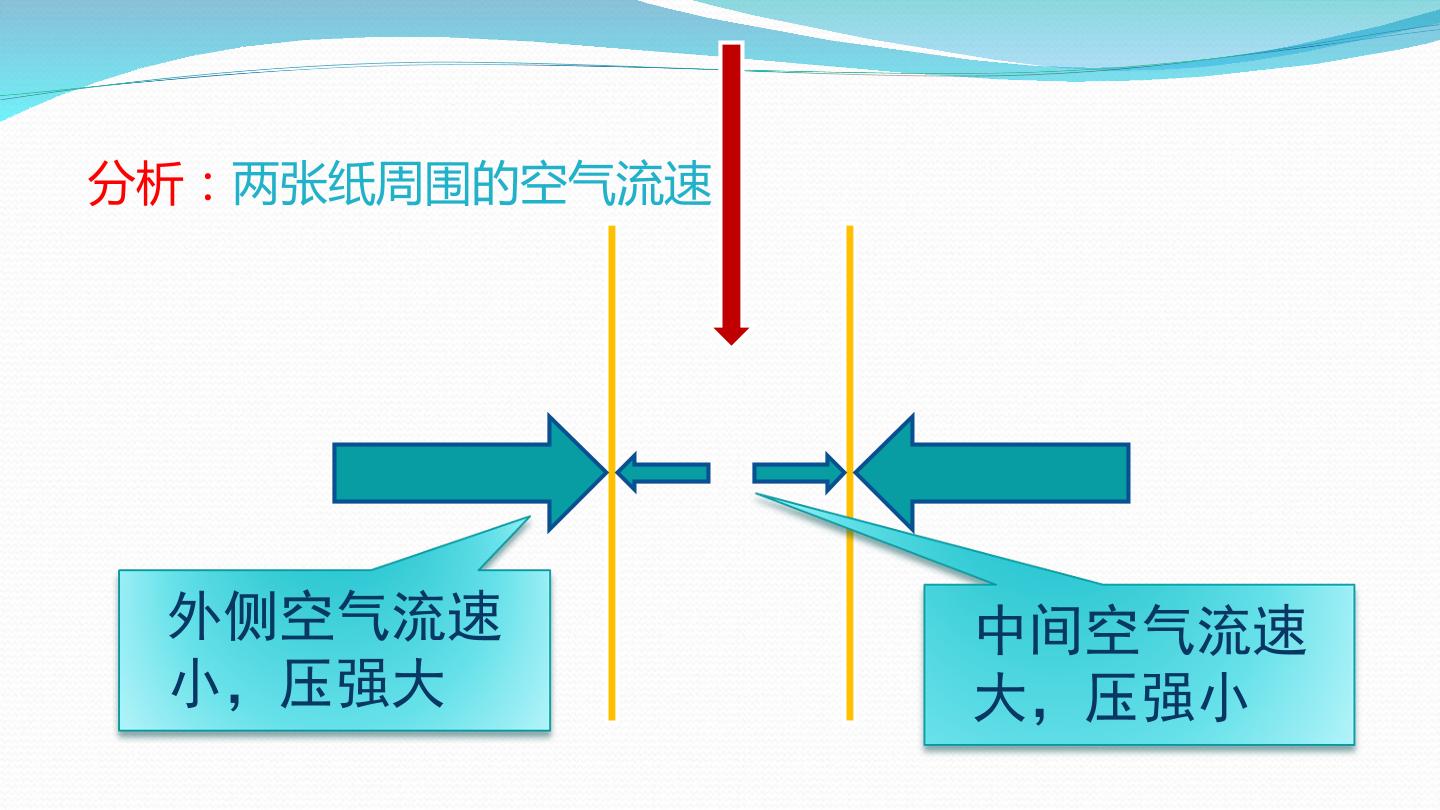 分析：两张纸周围的空气流速

外侧空气流速小，压强大

中间空气流速大，压强小